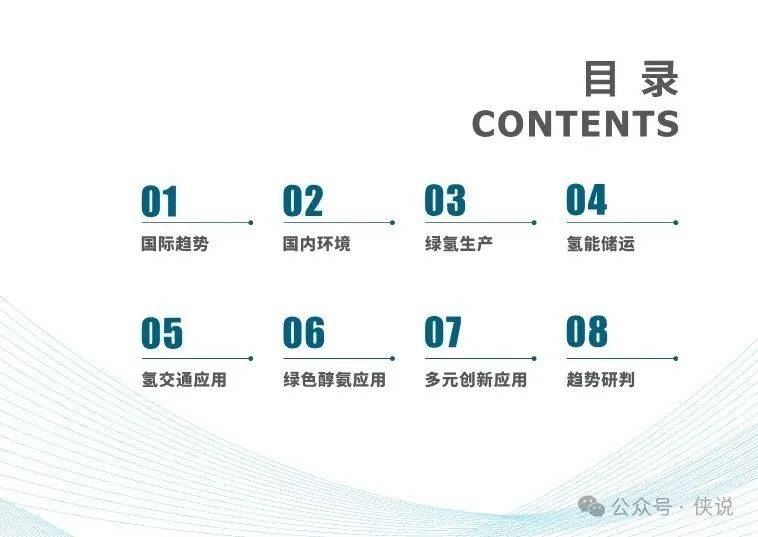 目 录
CONTENTS

01
国际趋势

02
国内环境

03
绿氢生产

04
氢能储运

05
氢交通应用

06
绿色醇氨应用

07
多元创新应用

08
趋势研判

公众号 · 侠说